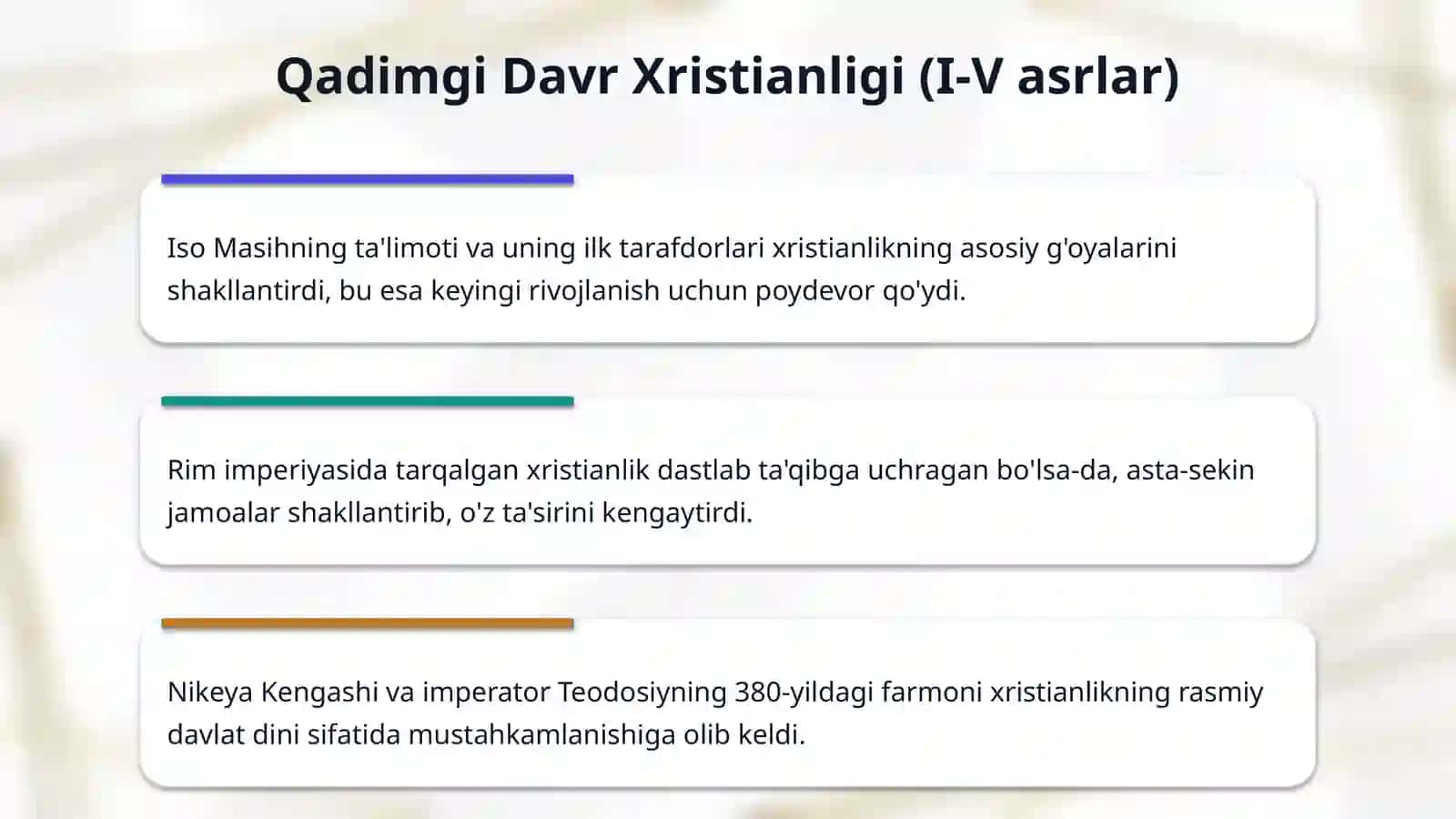 Qadimgi Davr Xristianligi (I-V asrlar)

Iso Masihning ta'limoti va uning ilk tarafdorlari xristianlikning asosiy g'oyalarini shakllantirdi, bu esa keyingi rivojlanish uchun poydevor qo'ydi.

Rim imperiyasida tarqalgan xristianlik dastlab ta'qibga uchragan bo'lsa-da, asta-sekin jamoalar shakllantirib, o'z ta'sirini kengaytirdi.

Nikeya Kengashi va imperator Teodosiyning 380-yildagi farmoni xristianlikning rasmiy davlat dini sifatida mustahkamlanishiga olib keldi.